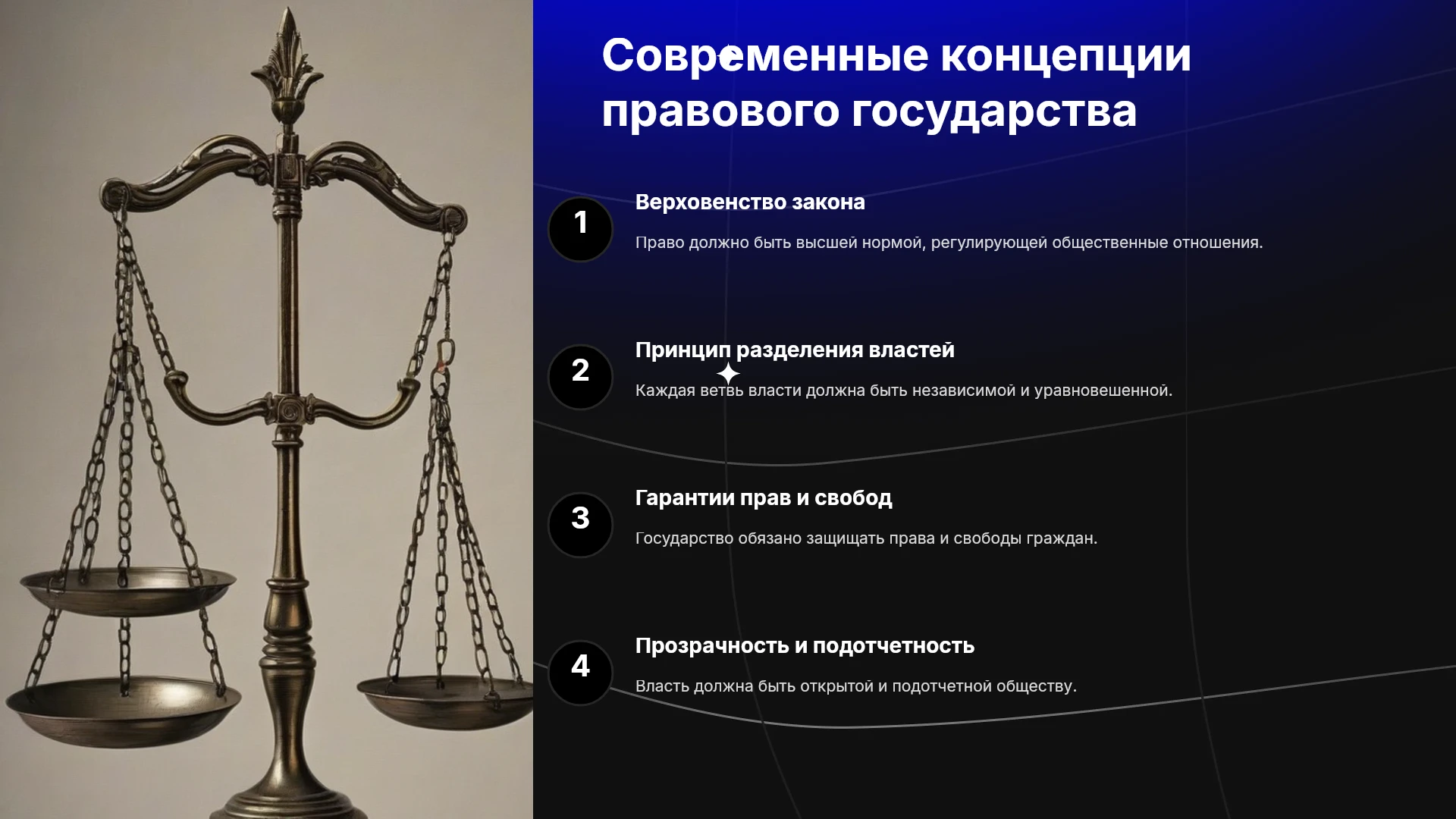 Современные концепции правового государства

1

Верховенство закона

Право должно быть высшей нормой, регулирующей общественные отношения.

2

Принцип разделения властей

Каждая ветвь власти должна быть независимой и уравновешенной.

3

Гарантии прав и свобод

Государство обязано защищать права и свободы граждан.

4

Прозрачность и подотчетность

Власть должна быть открытой и подотчетной обществу.